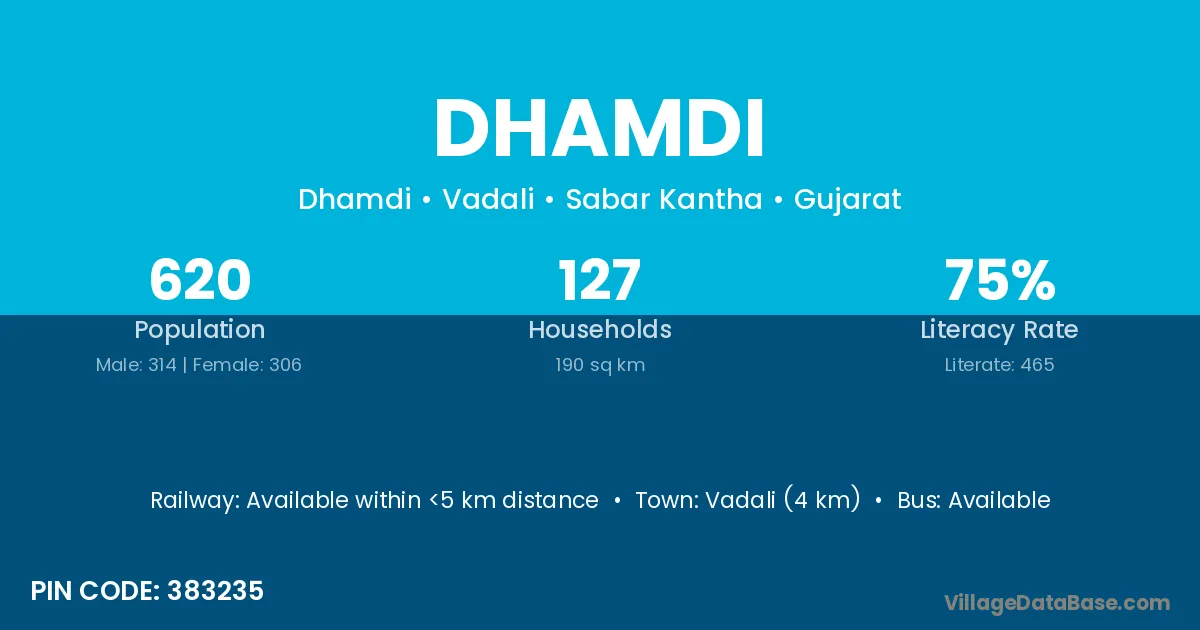 DHAMDI

Dhamdi • Vadali • Sabar Kantha • Gujarat

620
Population
Male: 314 | Female: 306

127
Households
190 sq km

75%
Literacy Rate
Literate: 465

Railway: Available within <5 km distance • Town: Vadali (4 km) • Bus: Available

PIN CODE: 383235

VillageDataBase.com